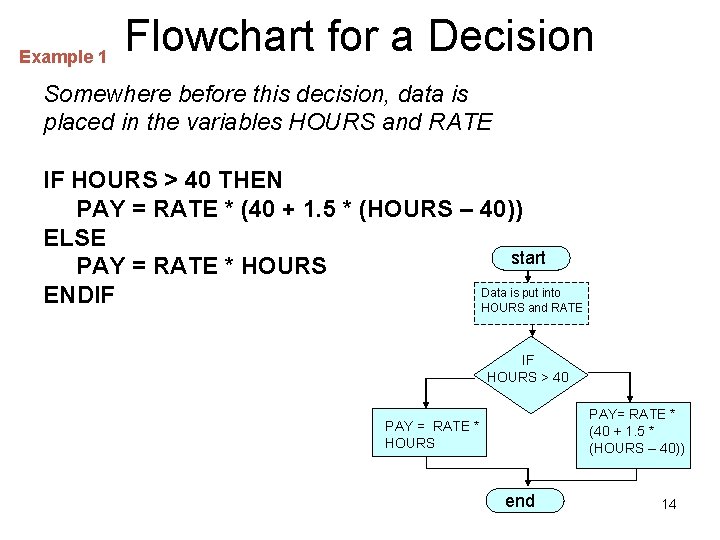 Example 1

Flowchart for a Decision

Somewhere before this decision, data is placed in the variables HOURS and RATE

IF HOURS > 40 THEN
PAY = RATE * (40 + 1.5 * (HOURS – 40))
ELSE
PAY = RATE * HOURS
ENDIF

start

Data is put into HOURS and RATE

IF HOURS > 40

PAY = RATE * HOURS

PAY= RATE * (40 + 1.5 * (HOURS – 40))

end

14